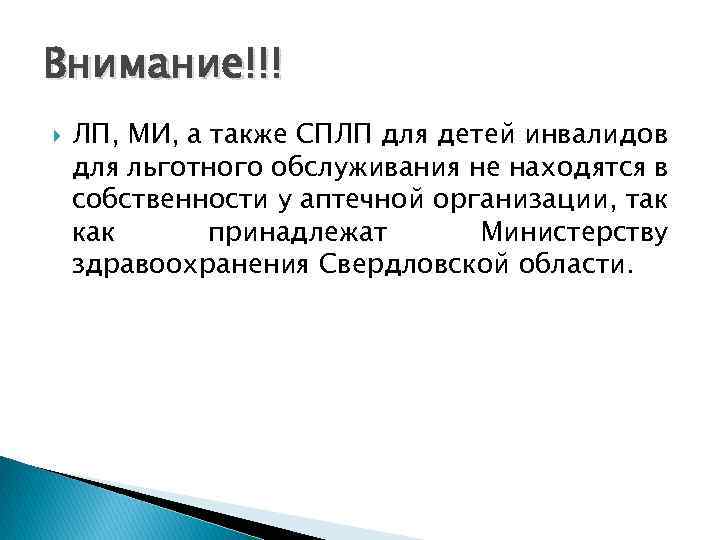 Внимание!!!

ЛП, МИ, а также СПЛП для детей инвалидов для льготного обслуживания не находятся в собственности у аптечной организации, так как принадлежат Министерству здравоохранения Свердловской области.